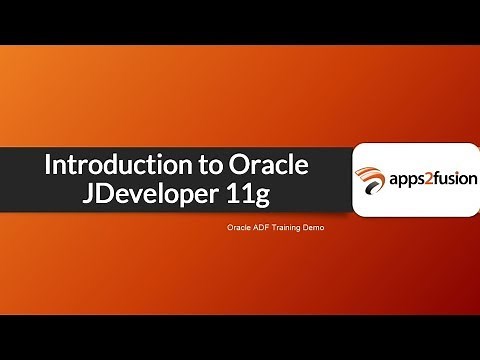 Introduction to Oracle JDeveloper 11g

apps2fusion

Oracle ADF Training Demo